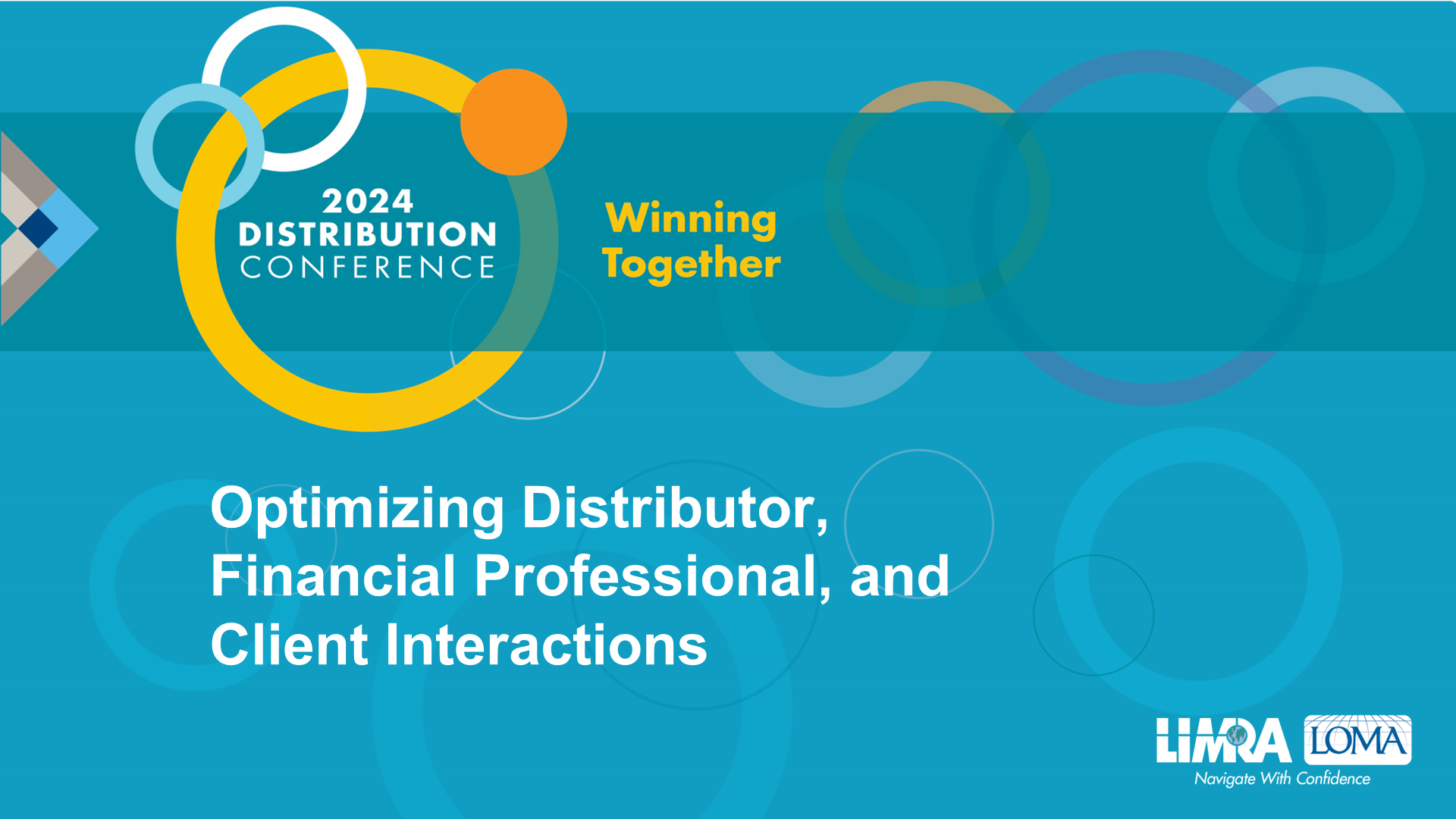 2024
DISTRIBUTION
CONFERENCE

Winning Together

Optimizing Distributor, Financial Professional, and Client Interactions

LIMRA LOMA
Navigate With Confidence